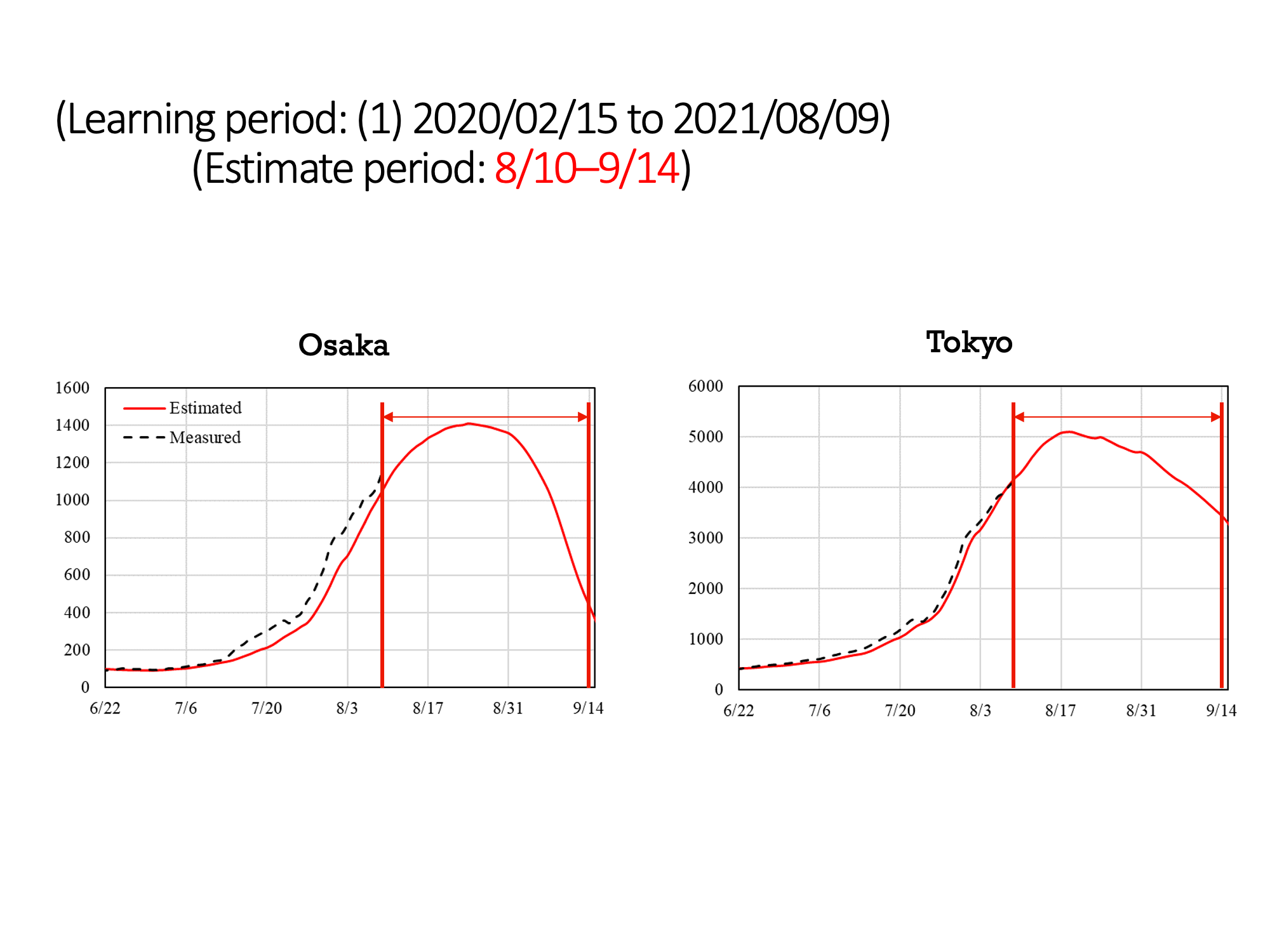 (Learning period: (1) 2020/02/15 to 2021/08/09)
(Estimate period: 8/10–9/14)

Osaka

1600
1400
1200
1000
800
600
400
200
0

Estimated
Measured

6/22 7/6 7/20 8/3 8/17 8/31 9/14

Tokyo

6000
5000
4000
3000
2000
1000
0

6/22 7/6 7/20 8/3 8/17 8/31 9/14